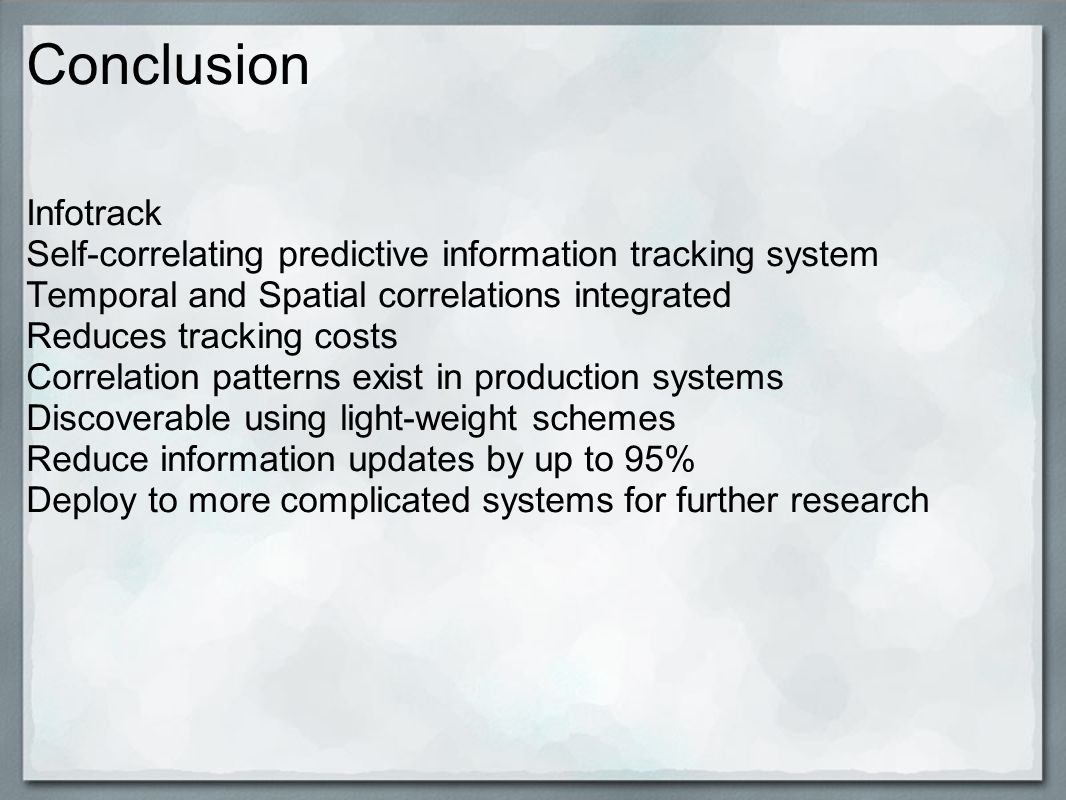 Conclusion

Infotrack
Self-correlating predictive information tracking system
Temporal and Spatial correlations integrated
Reduces tracking costs
Correlation patterns exist in production systems
Discoverable using light-weight schemes
Reduce information updates by up to 95%
Deploy to more complicated systems for further research